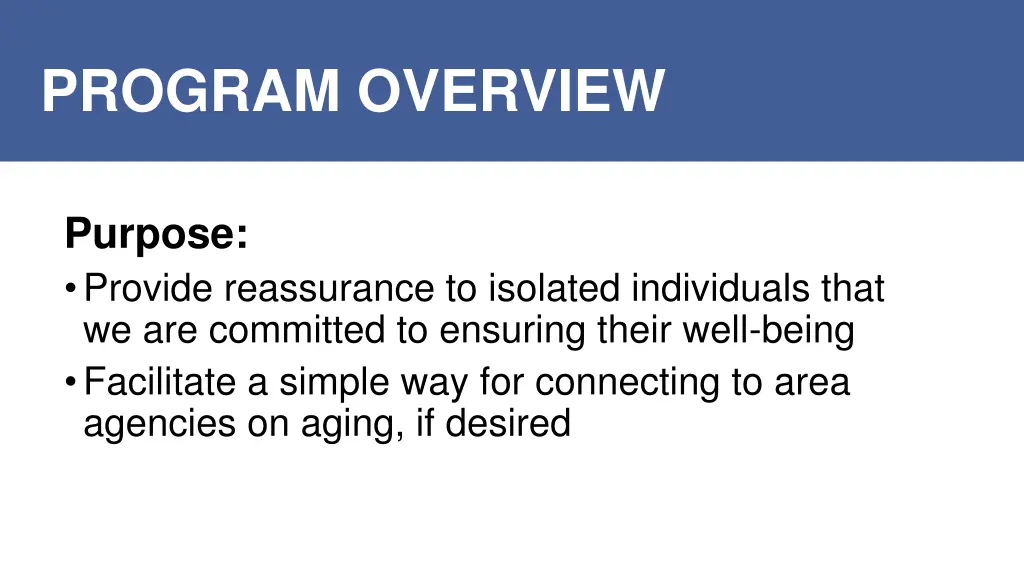 PROGRAM OVERVIEW

Purpose:
• Provide reassurance to isolated individuals that we are committed to ensuring their well-being
• Facilitate a simple way for connecting to area agencies on aging, if desired